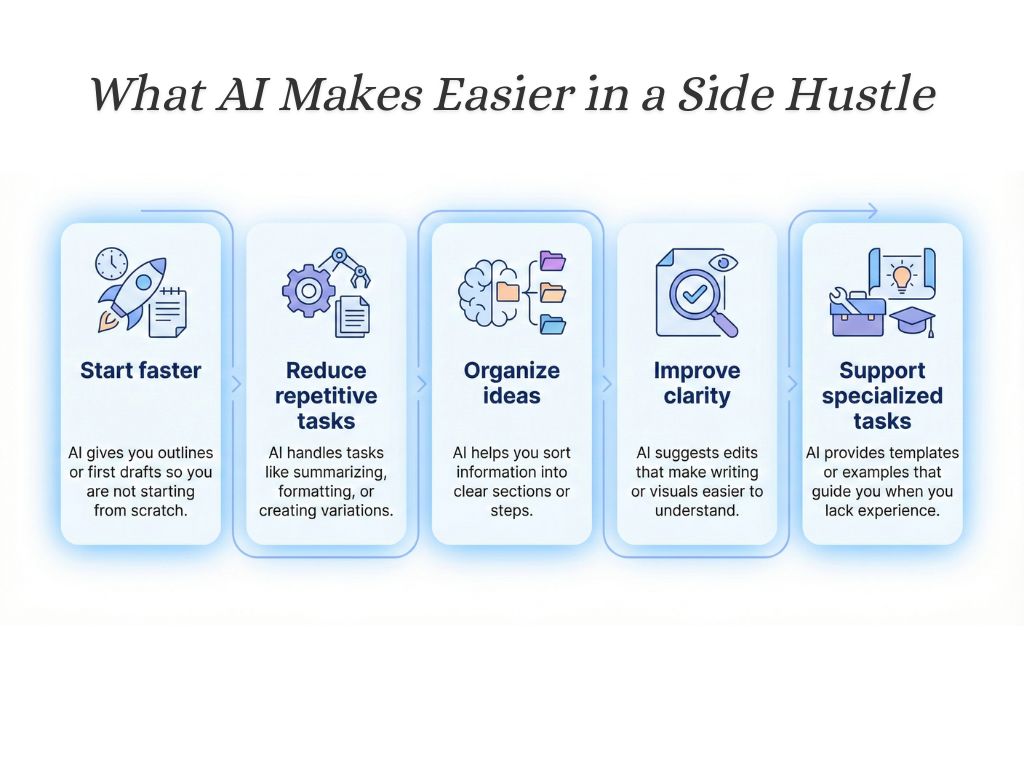 What AI Makes Easier in a Side Hustle

Start faster

AI gives you outlines or first drafts so you are not starting from scratch.

Reduce repetitive tasks

AI handles tasks like summarizing, formatting, or creating variations.

Organize ideas

AI helps you sort information into clear sections or steps.

Improve clarity

AI suggests edits that make writing or visuals easier to understand.

Support specialized tasks

AI provides templates or examples that guide you when you lack experience.